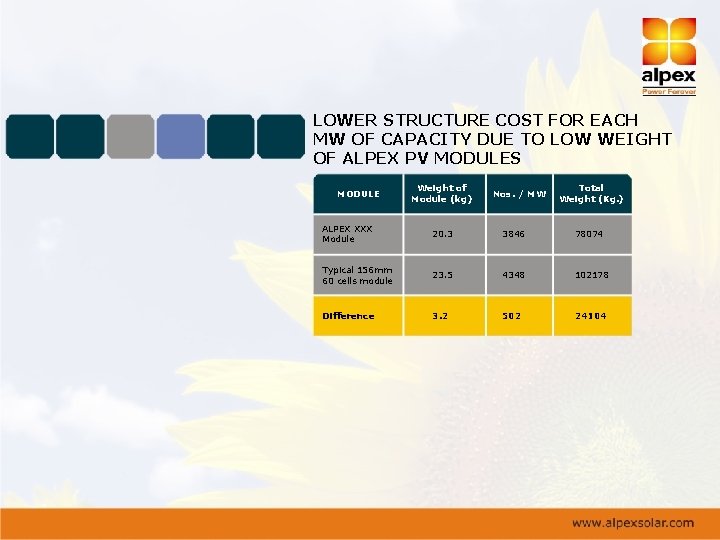 alpex
Power Forever

LOWER STRUCTURE COST FOR EACH MW OF CAPACITY DUE TO LOW WEIGHT OF ALPEX PV MODULES

| MODULE | Weight of Module (kg) | Nos. / MW | Total Weight (Kg.) |
|---|---|---|---|
| ALPEX XXX Module | 20.3 | 3846 | 78074 |
| Typical 156mm 60 cells module | 23.5 | 4348 | 102178 |
| Difference | 3.2 | 502 | 24104 |

www.alpexsolar.com